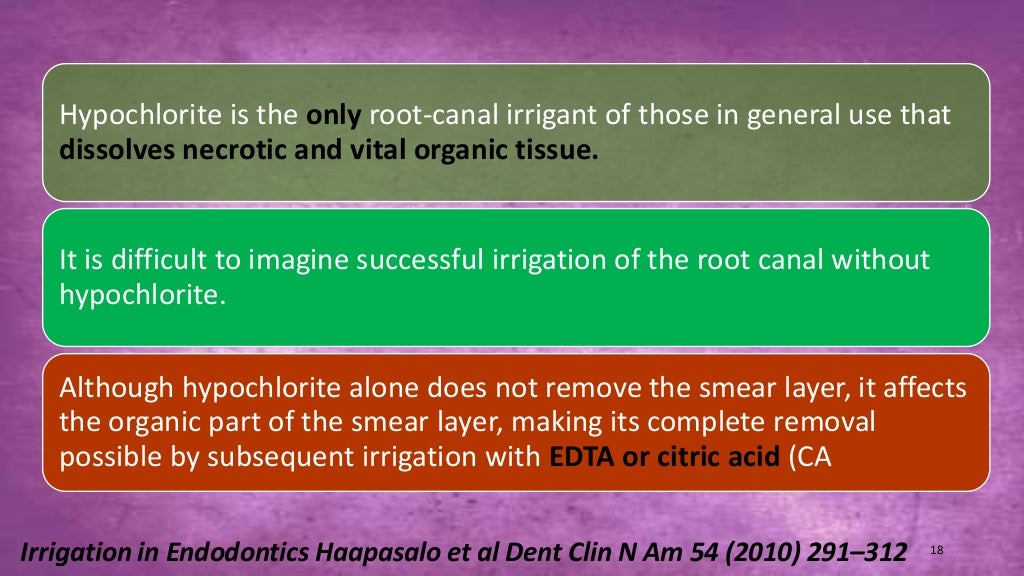 Hypochlorite is the only root-canal irrigant of those in general use that dissolves necrotic and vital organic tissue.

It is difficult to imagine successful irrigation of the root canal without hypochlorite.

Although hypochlorite alone does not remove the smear layer, it affects the organic part of the smear layer, making its complete removal possible by subsequent irrigation with EDTA or citric acid (CA

Irrigation in Endodontics Haapasalo et al Dent Clin N Am 54 (2010) 291–312

18